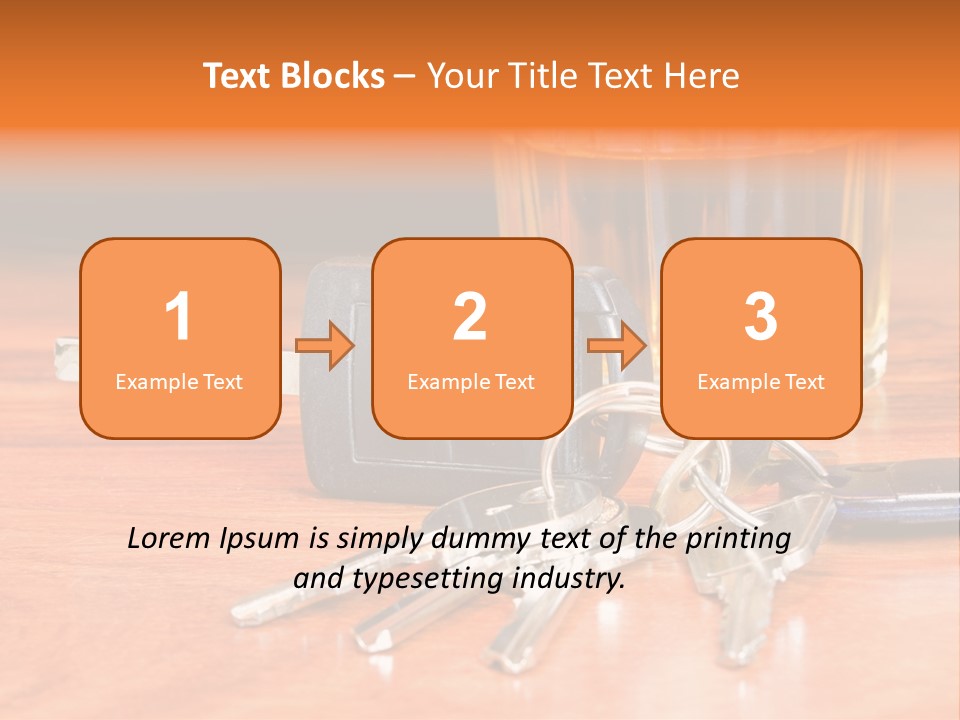 Text Blocks – Your Title Text Here

1
Example Text

2
Example Text

3
Example Text

Lorem Ipsum is simply dummy text of the printing and typesetting industry.